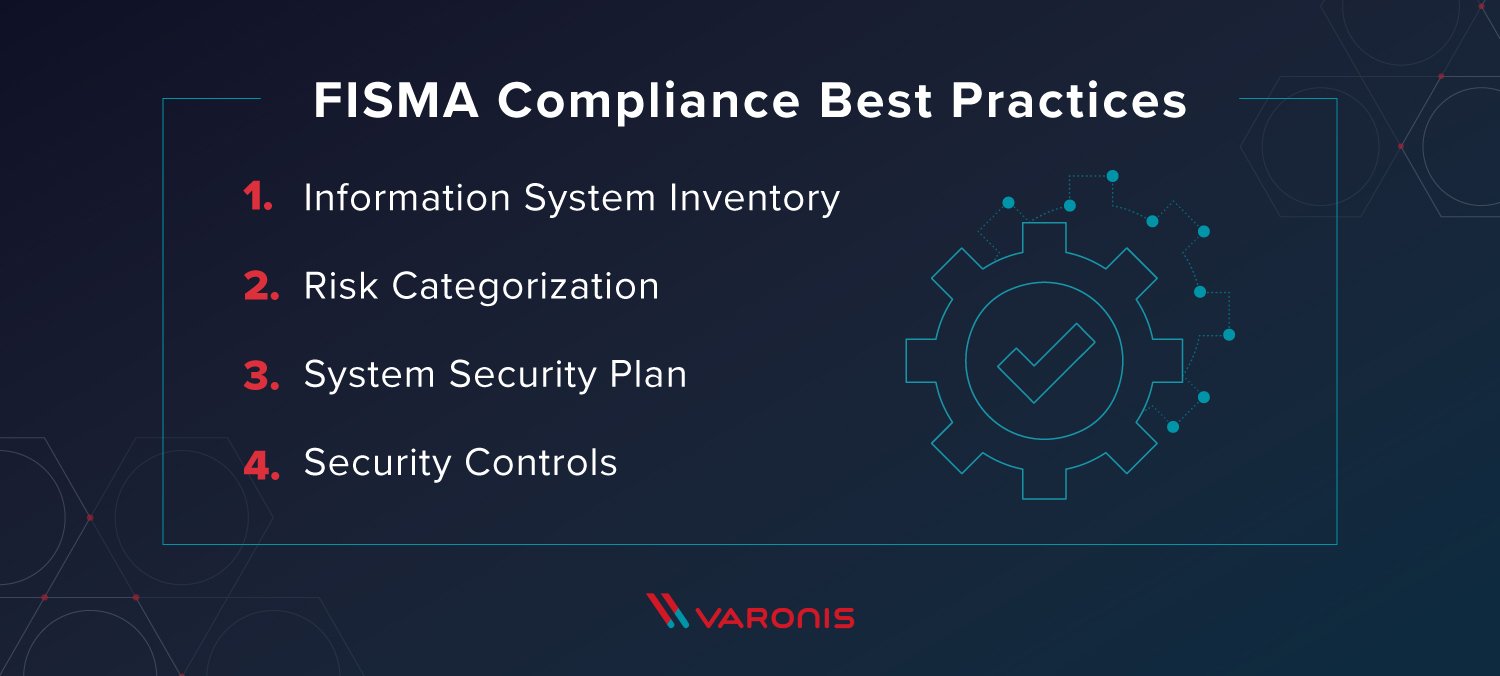 FISMA Compliance Best Practices

1. Information System Inventory

2. Risk Categorization

3. System Security Plan

4. Security Controls

VARONIS